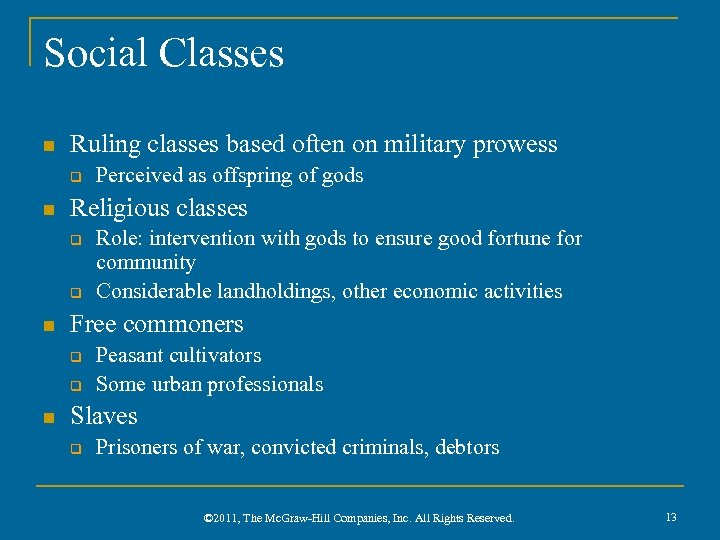 Social Classes

- Ruling classes based often on military prowess
  - Perceived as offspring of gods
- Religious classes
  - Role: intervention with gods to ensure good fortune for community
  - Considerable landholdings, other economic activities
- Free commoners
  - Peasant cultivators
  - Some urban professionals
- Slaves
  - Prisoners of war, convicted criminals, debtors

©2011, The McGraw-Hill Companies, Inc. All Rights Reserved.

13